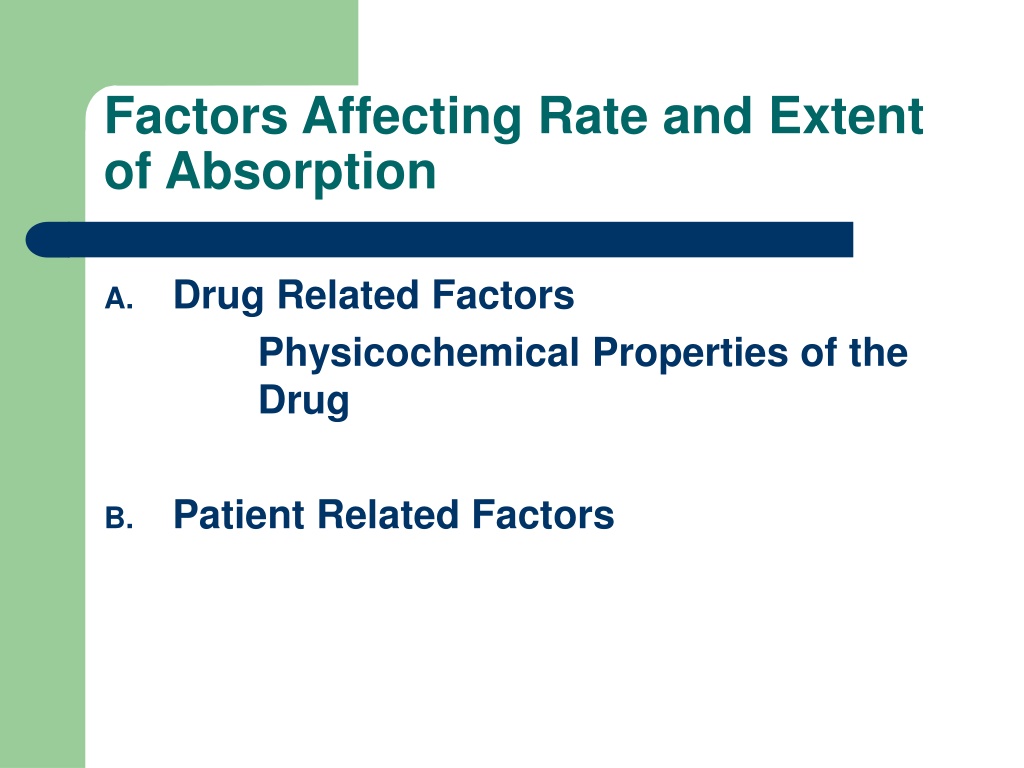 Factors Affecting Rate and Extent of Absorption

A. Drug Related Factors

Physicochemical Properties of the Drug

B. Patient Related Factors